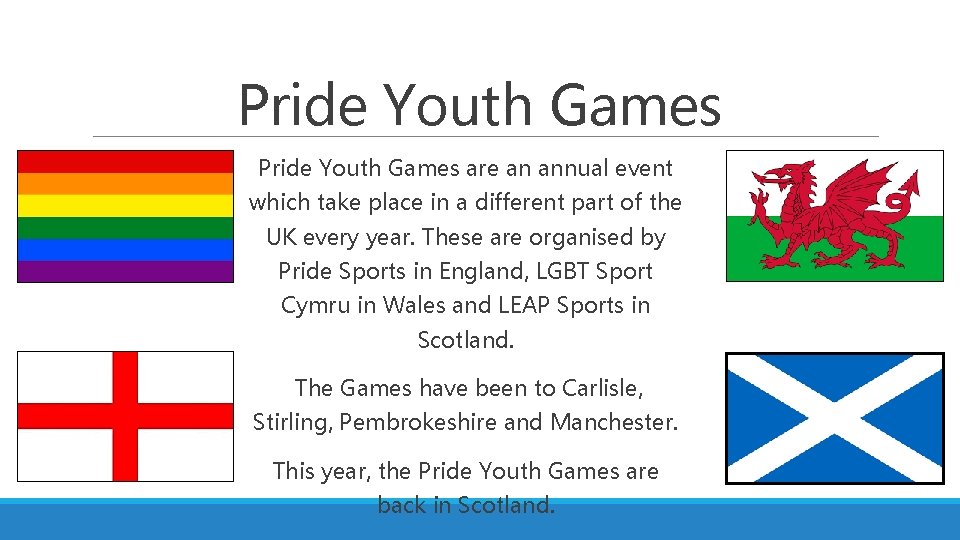 Pride Youth Games

Pride Youth Games are an annual event which take place in a different part of the UK every year. These are organised by Pride Sports in England, LGBT Sport Cymru in Wales and LEAP Sports in Scotland.

The Games have been to Carlisle, Stirling, Pembrokeshire and Manchester.

This year, the Pride Youth Games are back in Scotland.